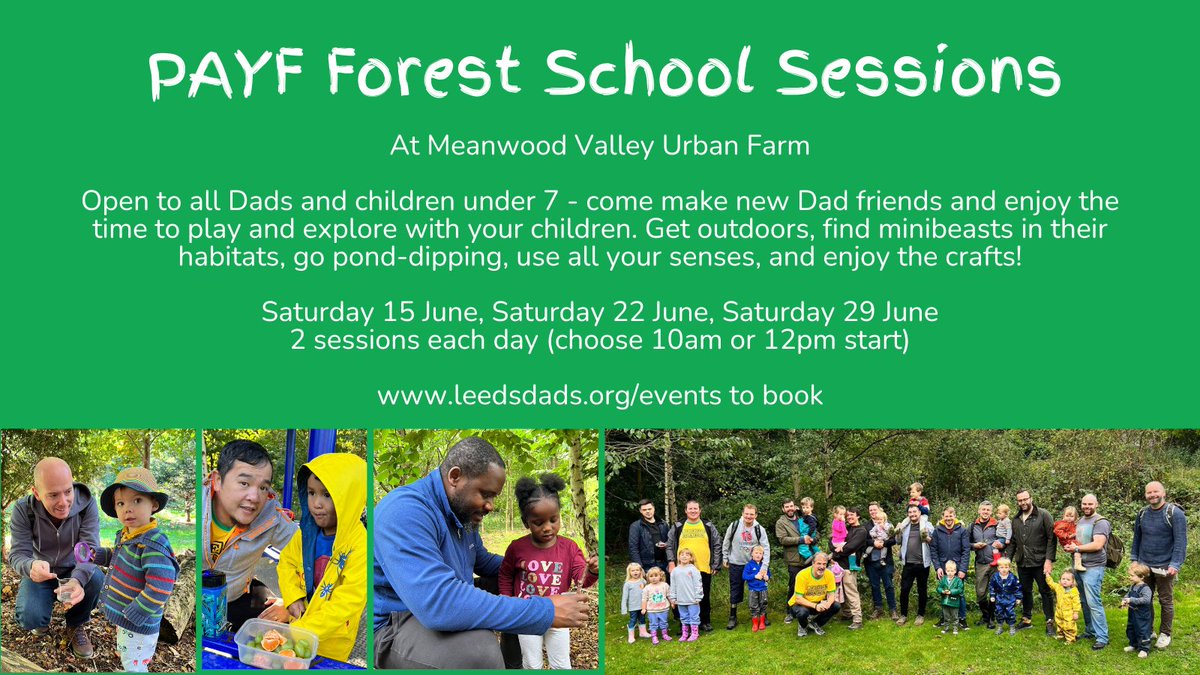 PAYF Forest School Sessions

At Meanwood Valley Urban Farm

Open to all Dads and children under 7 - come make new Dad friends and enjoy the time to play and explore with your children. Get outdoors, find minibeasts in their habitats, go pond-dipping, use all your senses, and enjoy the crafts!

Saturday 15 June, Saturday 22 June, Saturday 29 June
2 sessions each day (choose 10am or 12pm start)

www.leedsdads.org/events to book

LOVE
LOVE
LOVE